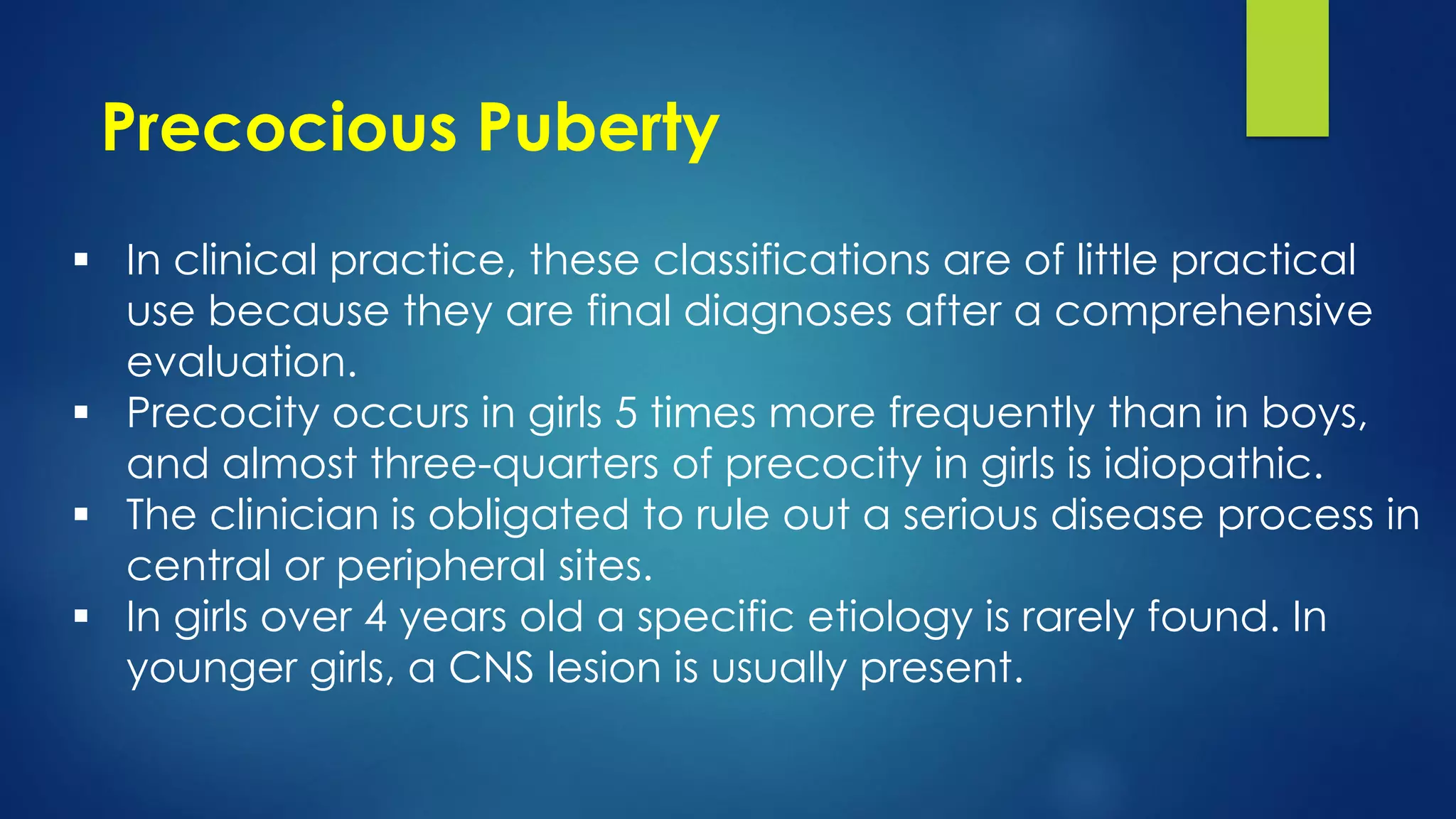 Precocious Puberty

▪ In clinical practice, these classifications are of little practical use because they are final diagnoses after a comprehensive evaluation.
▪ Precocity occurs in girls 5 times more frequently than in boys, and almost three-quarters of precocity in girls is idiopathic.
▪ The clinician is obligated to rule out a serious disease process in central or peripheral sites.
▪ In girls over 4 years old a specific etiology is rarely found. In younger girls, a CNS lesion is usually present.